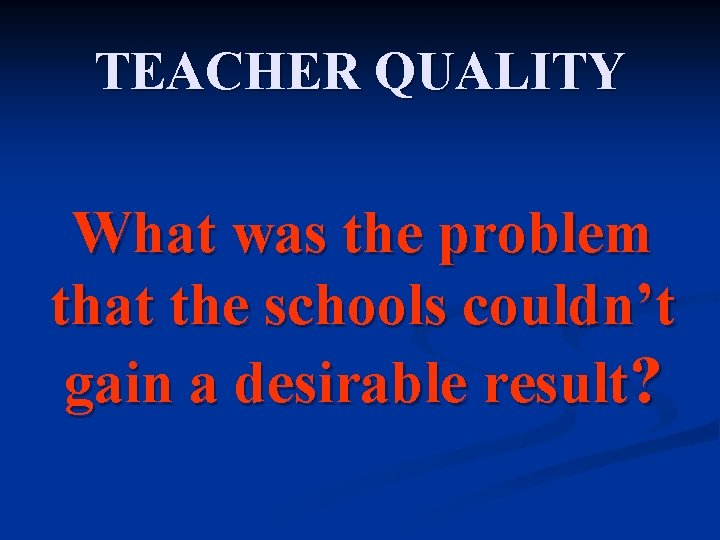 TEACHER QUALITY

What was the problem that the schools couldn’t gain a desirable result?